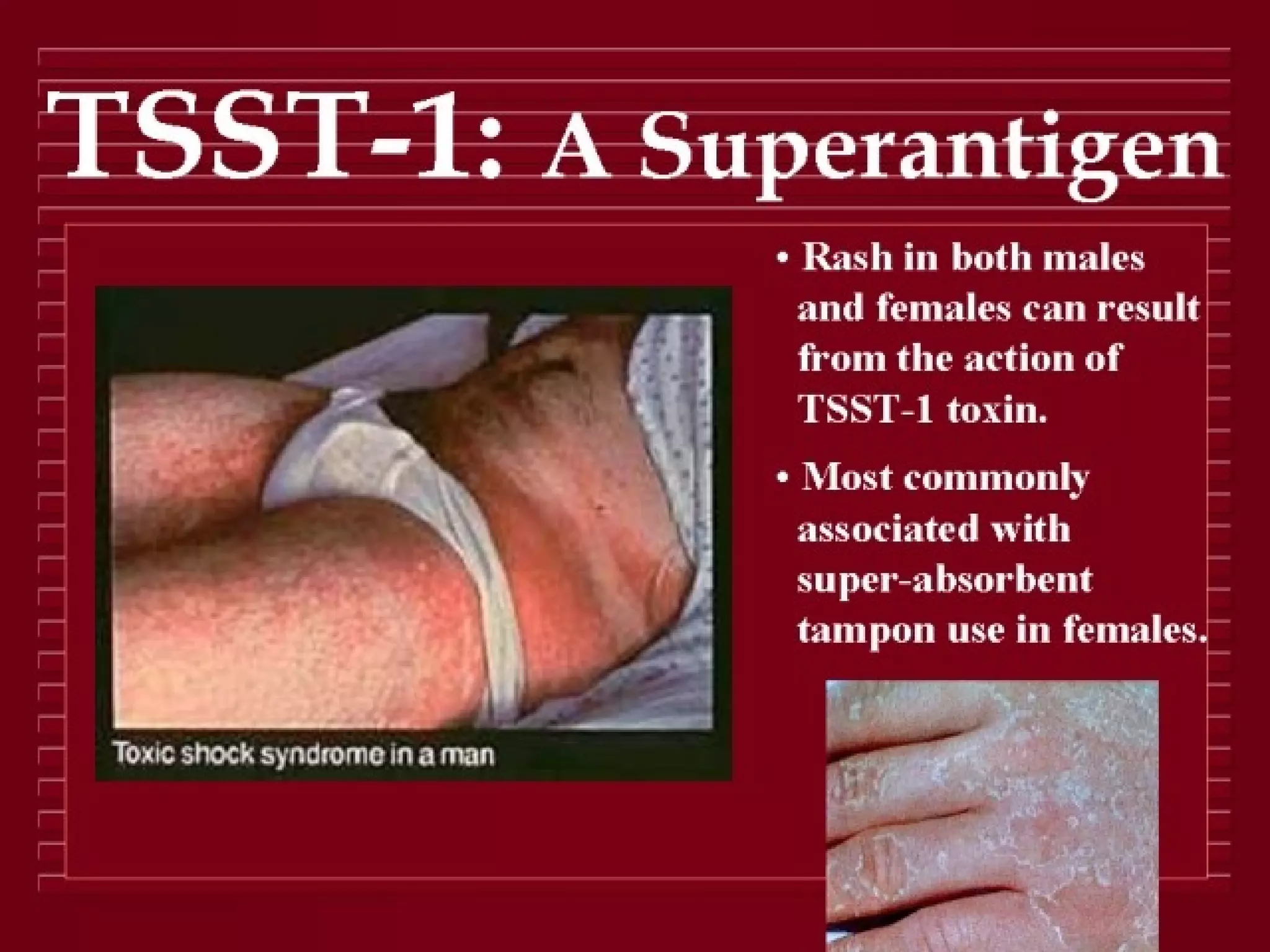 TSST-1: A Superantigen

Toxic shock syndrome in a man

• Rash in both males and females can result from the action of TSST-1 toxin.

• Most commonly associated with super-absorbent tampon use in females.